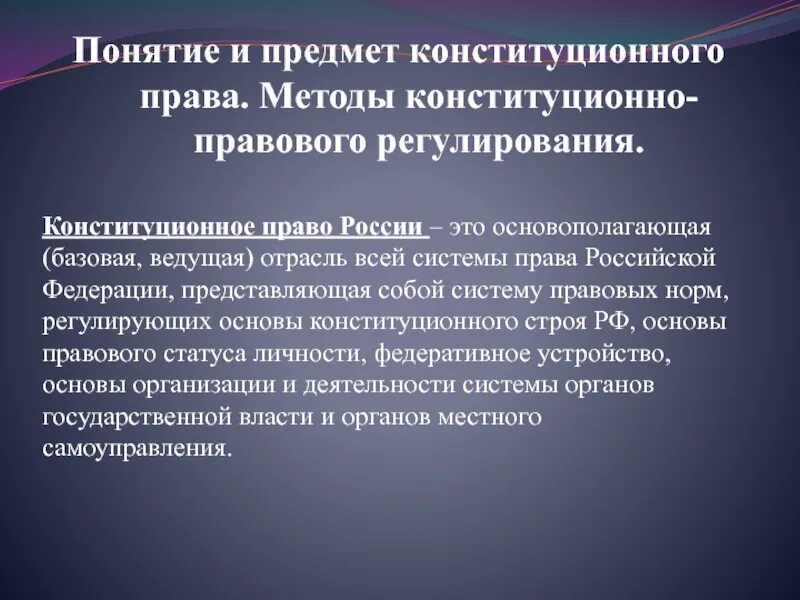 Понятие и предмет конституционного права. Методы конституционно-правового регулирования.

Конституционное право России – это основополагающая (базовая, ведущая) отрасль всей системы права Российской Федерации, представляющая собой систему правовых норм, регулирующих основы конституционного строя РФ, основы правового статуса личности, федеративное устройство, основы организации и деятельности системы органов государственной власти и органов местного самоуправления.